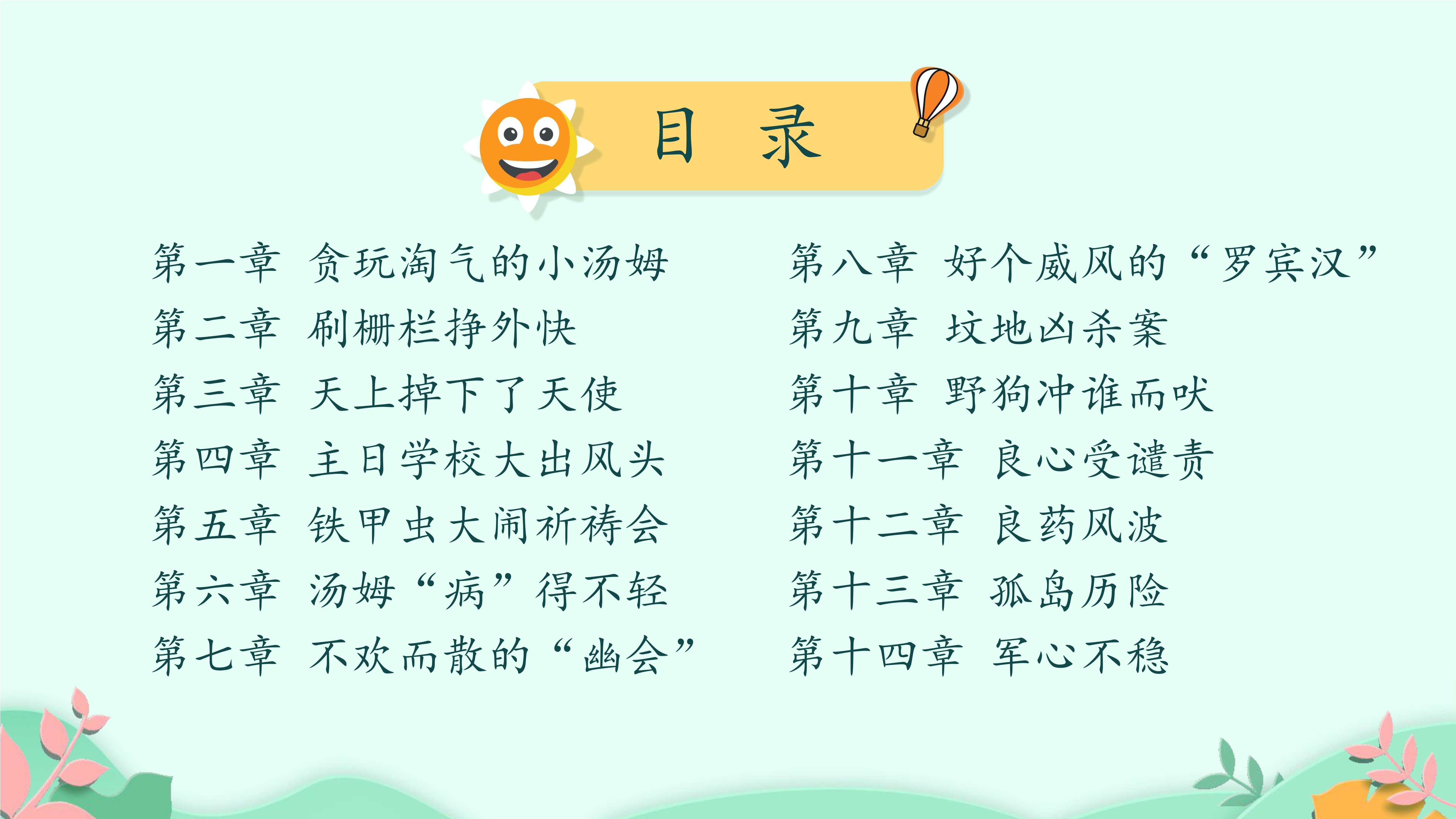 目 录

第一章 贪玩淘气的小汤姆
第二章 刷栅栏挣外快
第三章 天上掉下了天使
第四章 主日学校大出风头
第五章 铁甲虫大闹祈祷会
第六章 汤姆“病”得不轻
第七章 不欢而散的“幽会”

第八章 好个威风的“罗宾汉”
第九章 坟地凶杀案
第十章 野狗冲谁而吠
第十一章 良心受谴责
第十二章 良药风波
第十三章 孤岛历险
第十四章 军心不稳